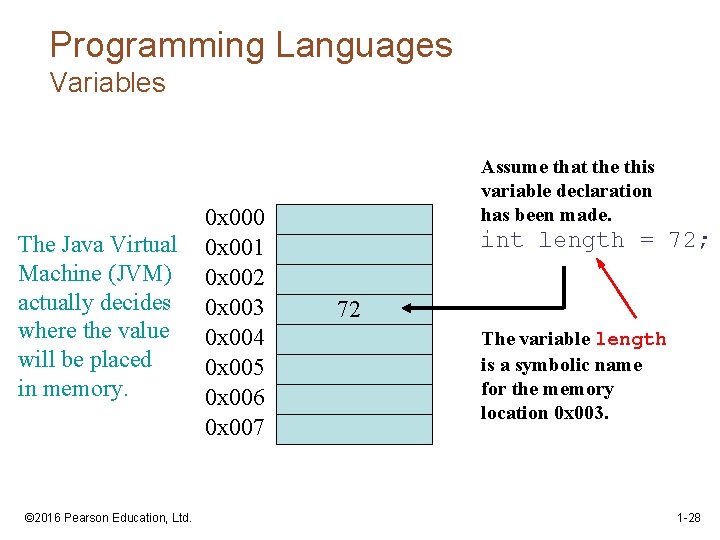 Programming Languages
Variables

The Java Virtual Machine (JVM) actually decides where the value will be placed in memory.

0x000
0x001
0x002
0x003
0x004
0x005
0x006
0x007

72

Assume that the this variable declaration has been made.
int length = 72;

The variable length is a symbolic name for the memory location 0x003.

©2016 Pearson Education, Ltd.

1-28